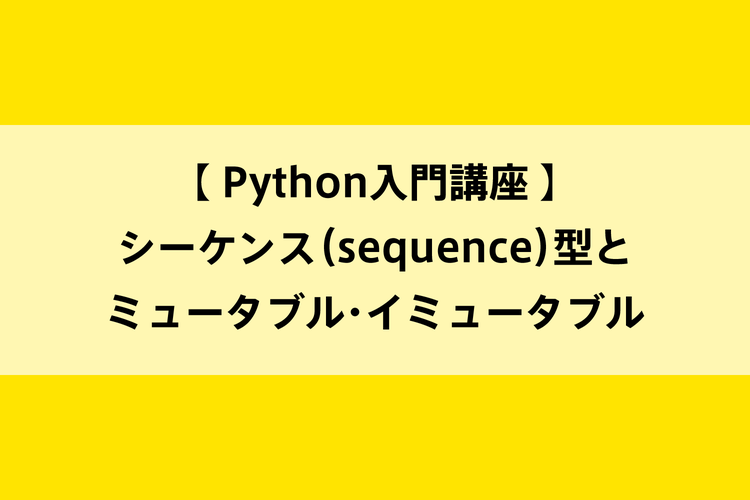 【 Python入門講座 】
シーケンス(sequence)型と
ミュータブル･イミュータブル